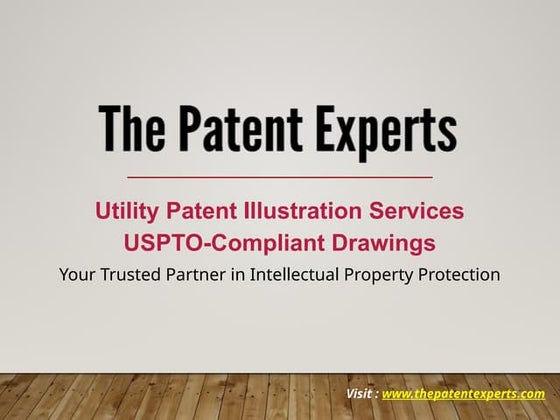 The Patent Experts

Utility Patent Illustration Services
USPTO-Compliant Drawings
Your Trusted Partner in Intellectual Property Protection

Visit : www.thepatentexperts.com